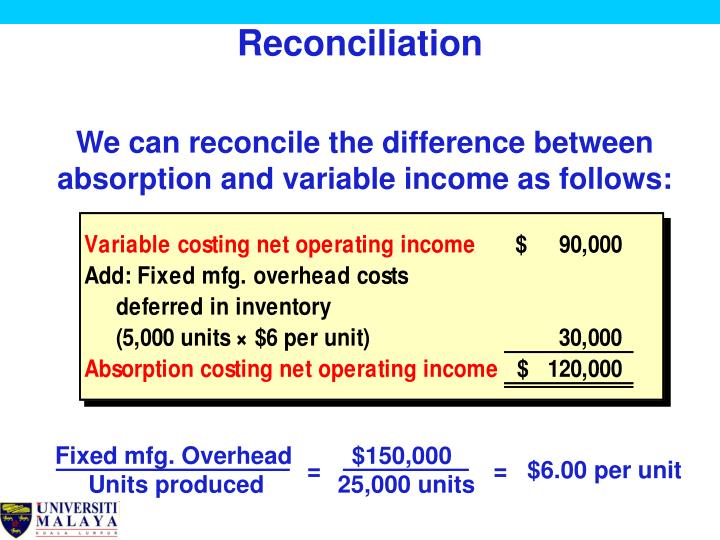 Reconciliation

We can reconcile the difference between absorption and variable income as follows:

| | |
|---|---|
| Variable costing net operating income | \$ 90,000 |
| Add: Fixed mfg. overhead costs deferred in inventory (5,000 units × \$6 per unit) | 30,000 |
| Absorption costing net operating income | \$ 120,000 |

$\frac{\text{Fixed mfg. Overhead}}{\text{Units produced}} = \frac{\$150,000}{25,000 \text{ units}} = \$6.00 \text{ per unit}$

UNIVERSITI MALAYA
KUALA LUMPUR